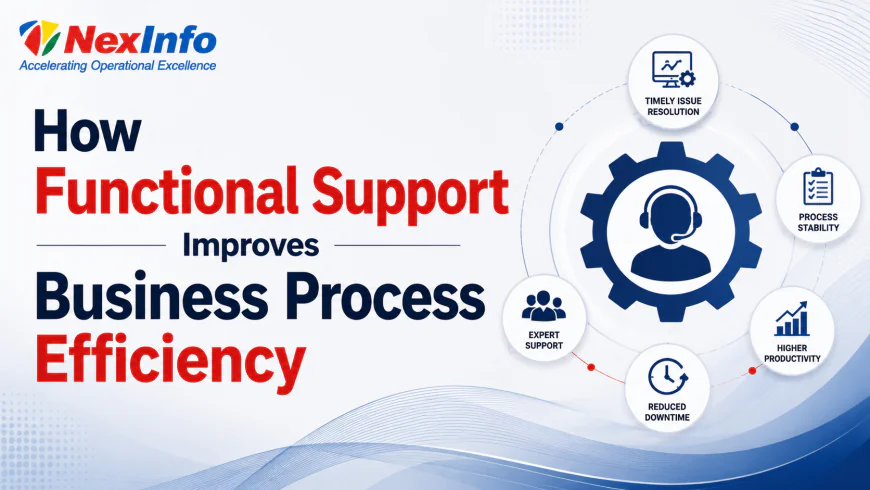 NexInfo
Accelerating Operational Excellence

How
Functional Support
Improves
Business Process
Efficiency

TIMELY ISSUE RESOLUTION

PROCESS STABILITY

HIGHER PRODUCTIVITY

REDUCED DOWNTIME

EXPERT SUPPORT